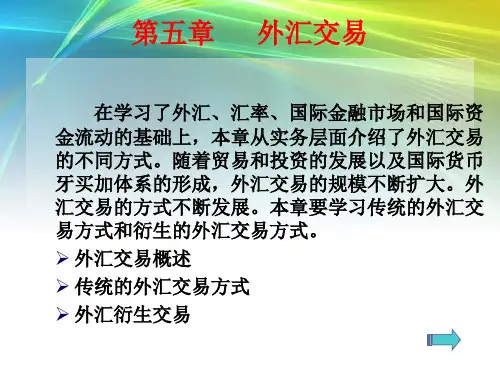 第五章　外汇交易

在学习了外汇、汇率、国际金融市场和国际资金流动的基础上，本章从实务层面介绍了外汇交易的不同方式。随着贸易和投资的发展以及国际货币牙买加体系的形成，外汇交易的规模不断扩大。外汇交易的方式不断发展。本章要学习传统的外汇交易方式和衍生的外汇交易方式。

➢ 外汇交易概述
➢ 传统的外汇交易方式
➢ 外汇衍生交易